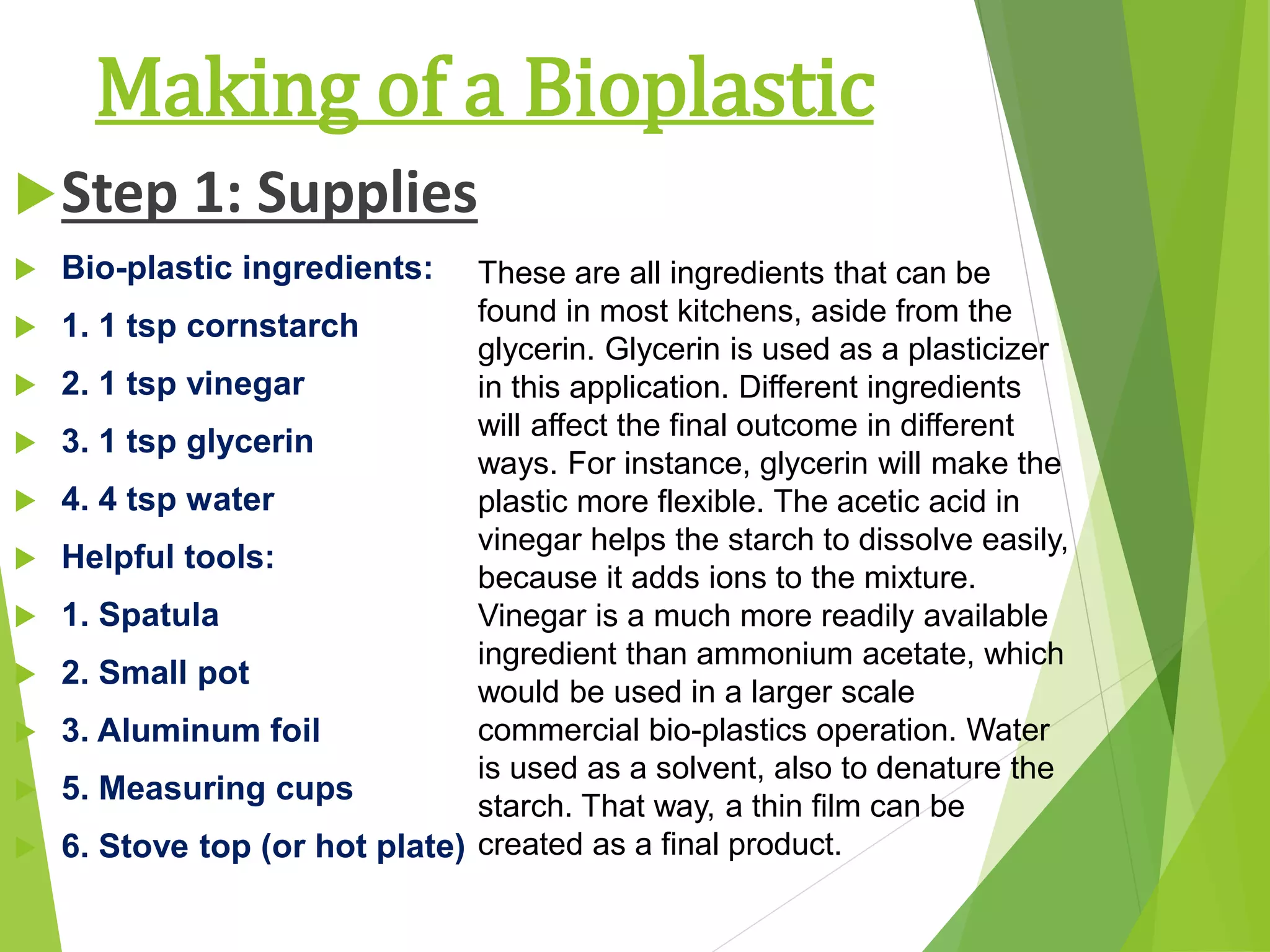 Making of a Bioplastic

Step 1: Supplies

Bio-plastic ingredients:

1. 1 tsp cornstarch

2. 1 tsp vinegar

3. 1 tsp glycerin

4. 4 tsp water

Helpful tools:

1. Spatula

2. Small pot

3. Aluminum foil

5. Measuring cups

6. Stove top (or hot plate)

These are all ingredients that can be found in most kitchens, aside from the glycerin. Glycerin is used as a plasticizer in this application. Different ingredients will affect the final outcome in different ways. For instance, glycerin will make the plastic more flexible. The acetic acid in vinegar helps the starch to dissolve easily, because it adds ions to the mixture. Vinegar is a much more readily available ingredient than ammonium acetate, which would be used in a larger scale commercial bio-plastics operation. Water is used as a solvent, also to denature the starch. That way, a thin film can be created as a final product.